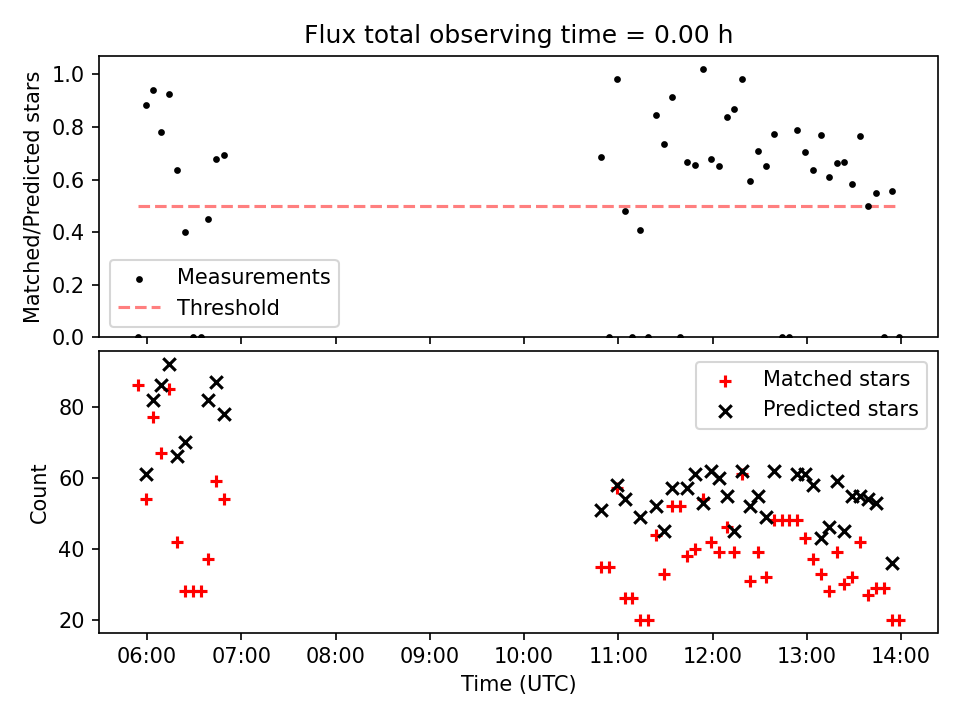 Flux total observing time = 0.00 h

Matched/Predicted stars

1.0
0.8
0.6
0.4
0.2
0.0

Measurements
Threshold

Count

80
60
40
20

Matched stars
Predicted stars

06:00 07:00 08:00 09:00 10:00 11:00 12:00 13:00 14:00
Time (UTC)